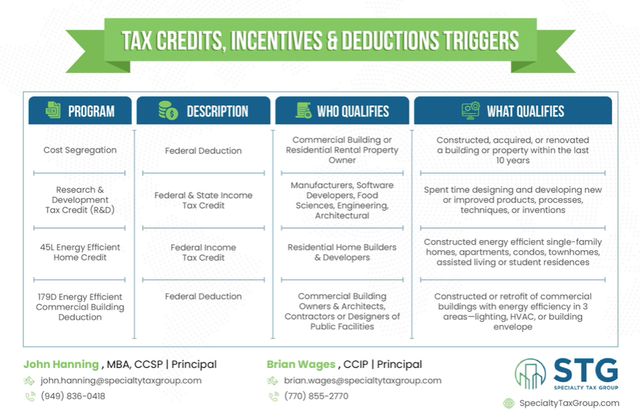 TAX CREDITS, INCENTIVES & DEDUCTIONS TRIGGERS

| PROGRAM | DESCRIPTION | WHO QUALIFIES | WHAT QUALIFIES |
|---|---|---|---|
| Cost Segregation | Federal Deduction | Commercial Building or Residential Rental Property Owner | Constructed, acquired, or renovated a building or property within the last 10 years |
| Research & Development Tax Credit (R&D) | Federal & State Income Tax Credit | Manufacturers, Software Developers, Food Sciences, Engineering, Architectural | Spent time designing and developing new or improved products, processes, techniques, or inventions |
| 45L Energy Efficient Home Credit | Federal Income Tax Credit | Residential Home Builders & Developers | Constructed energy efficient single-family homes, apartments, condos, townhomes, assisted living or student residences |
| 179D Energy Efficient Commercial Building Deduction | Federal Deduction | Commercial Building Owners & Architects, Contractors or Designers of Public Facilities | Constructed or retrofit of commercial buildings with energy efficiency in 3 areas—lighting, HVAC, or building envelope |

John Hanning , MBA, CCSP | Principal
john.hanning@specialtytaxgroup.com
(949) 836-0418

Brian Wages , CCIP | Principal
brian.wages@specialtytaxgroup.com
(770) 855-2770

STG
SPECIALTY TAX GROUP
SpecialtyTaxGroup.com